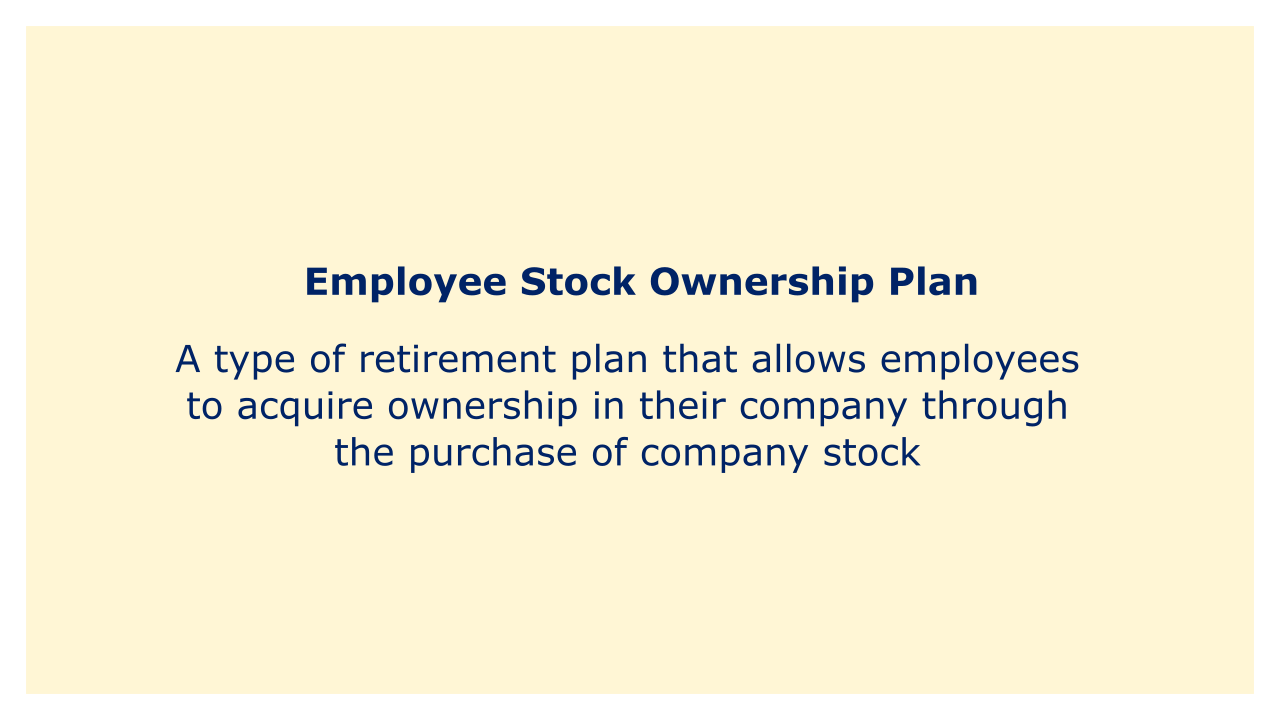 Employee Stock Ownership Plan

A type of retirement plan that allows employees to acquire ownership in their company through the purchase of company stock